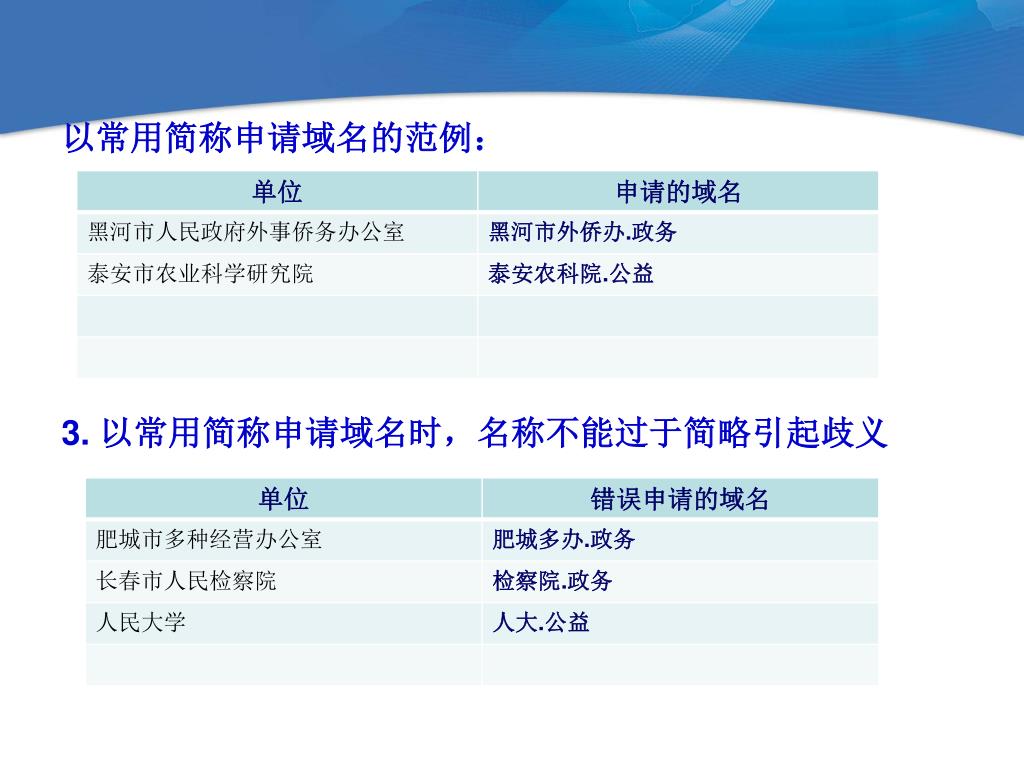 以常用简称申请域名的范例：

| 单位 | 申请的域名 |
|---|---|
| 黑河市人民政府外事侨务办公室 | 黑河市外侨办.政务 |
| 泰安市农业科学研究院 | 泰安农科院.公益 |
| | |
| | |

3. 以常用简称申请域名时，名称不能过于简略引起歧义

| 单位 | 错误申请的域名 |
|---|---|
| 肥城市多种经营办公室 | 肥城多办.政务 |
| 长春市人民检察院 | 检察院.政务 |
| 人民大学 | 人大.公益 |
| | |